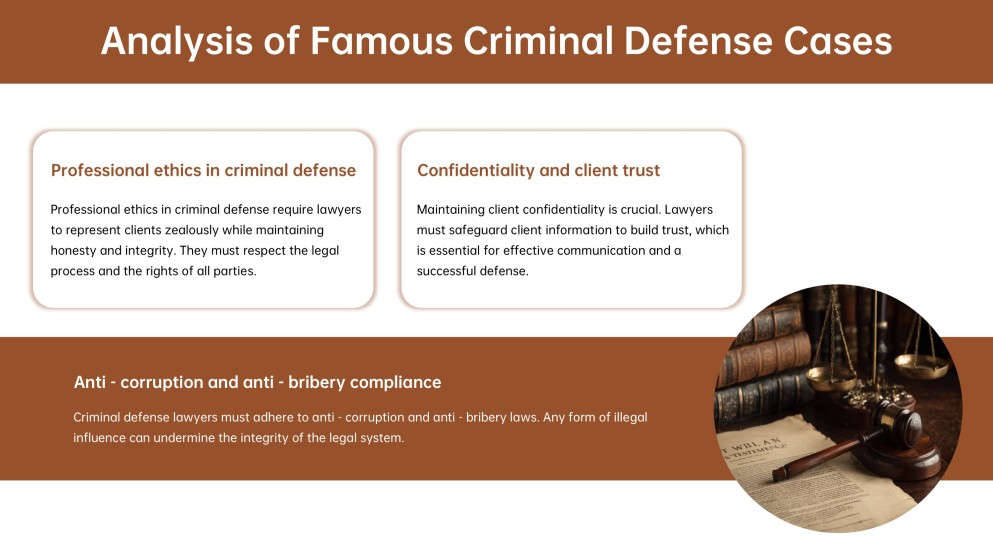 Analysis of Famous Criminal Defense Cases

Professional ethics in criminal defense

Professional ethics in criminal defense require lawyers to represent clients zealously while maintaining honesty and integrity. They must respect the legal process and the rights of all parties.

Confidentiality and client trust

Maintaining client confidentiality is crucial. Lawyers must safeguard client information to build trust, which is essential for effective communication and a successful defense.

Anti - corruption and anti - bribery compliance

Criminal defense lawyers must adhere to anti - corruption and anti - bribery laws. Any form of illegal influence can undermine the integrity of the legal system.